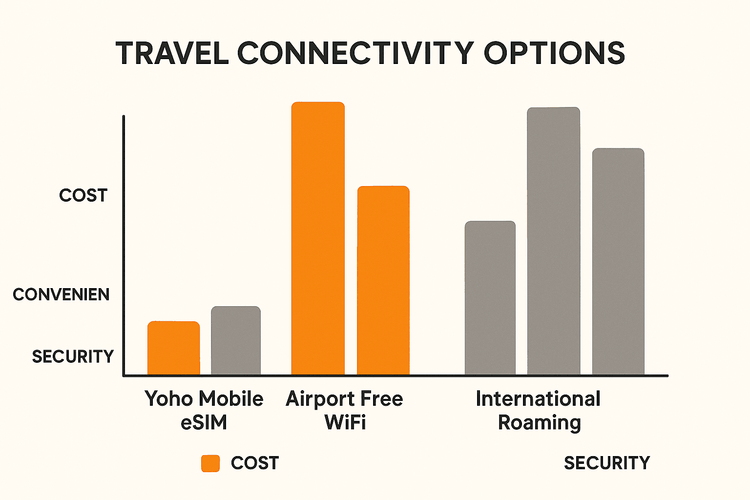 TRAVEL CONNECTIVITY OPTIONS

COST

CONVENIEN

SECURITY

Yoho Mobile eSIM

Airport Free WiFi

International Roaming

COST

SECURITY